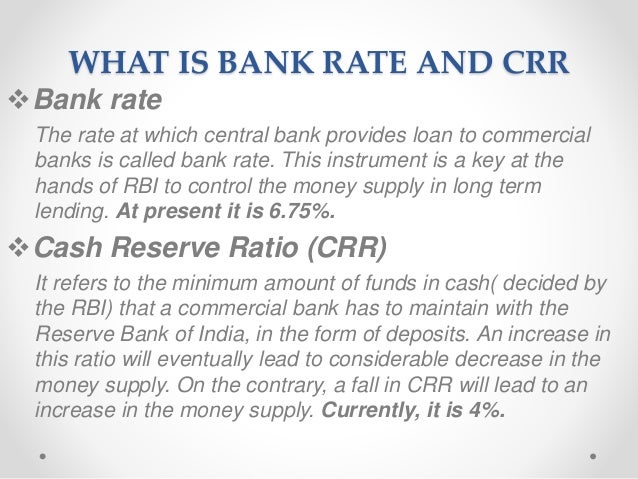 WHAT IS BANK RATE AND CRR

❖ Bank rate

The rate at which central bank provides loan to commercial banks is called bank rate. This instrument is a key at the hands of RBI to control the money supply in long term lending. At present it is 6.75%.

❖ Cash Reserve Ratio (CRR)

It refers to the minimum amount of funds in cash( decided by the RBI) that a commercial bank has to maintain with the Reserve Bank of India, in the form of deposits. An increase in this ratio will eventually lead to considerable decrease in the money supply. On the contrary, a fall in CRR will lead to an increase in the money supply. Currently, it is 4%.